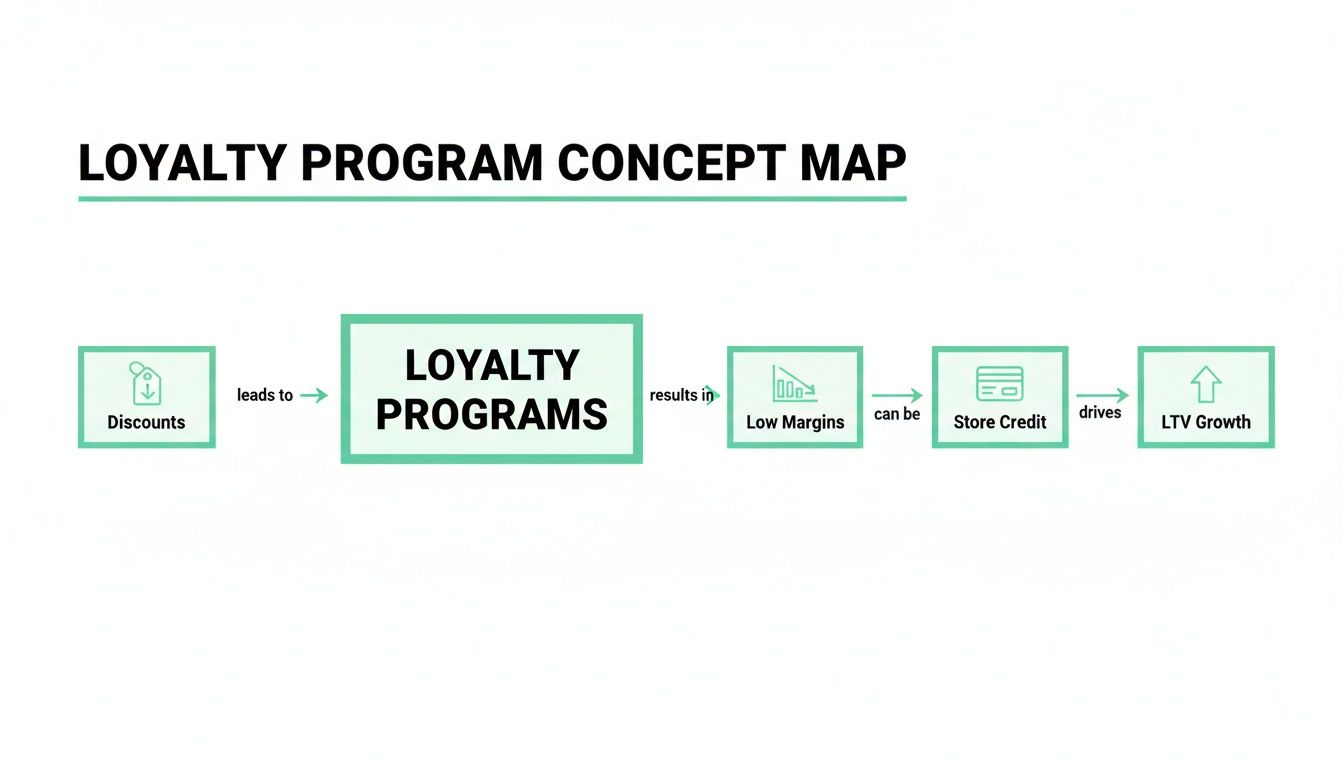 LOYALTY PROGRAM CONCEPT MAP

Discounts

leads to

LOYALTY PROGRAMS

results in

Low Margins

can be

Store Credit

drives

LTV Growth